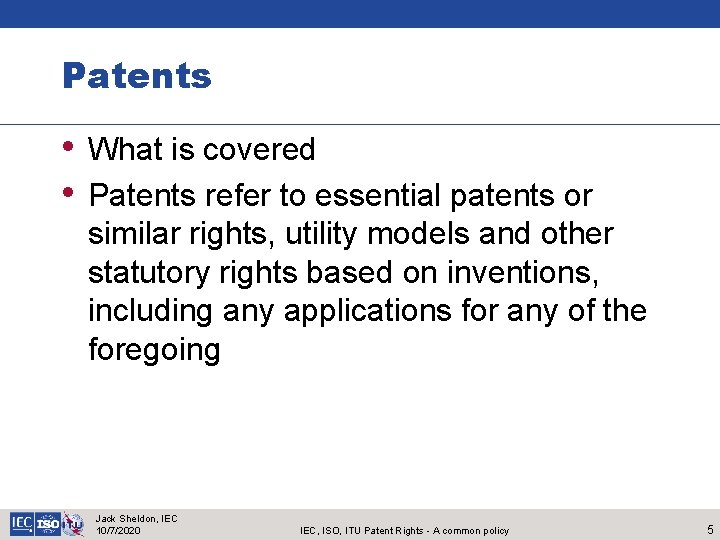 Patents

• What is covered
• Patents refer to essential patents or similar rights, utility models and other statutory rights based on inventions, including any applications for any of the foregoing

IEC ISO ITU
Jack Sheldon, IEC
10/7/2020
IEC, ISO, ITU Patent Rights - A common policy
5